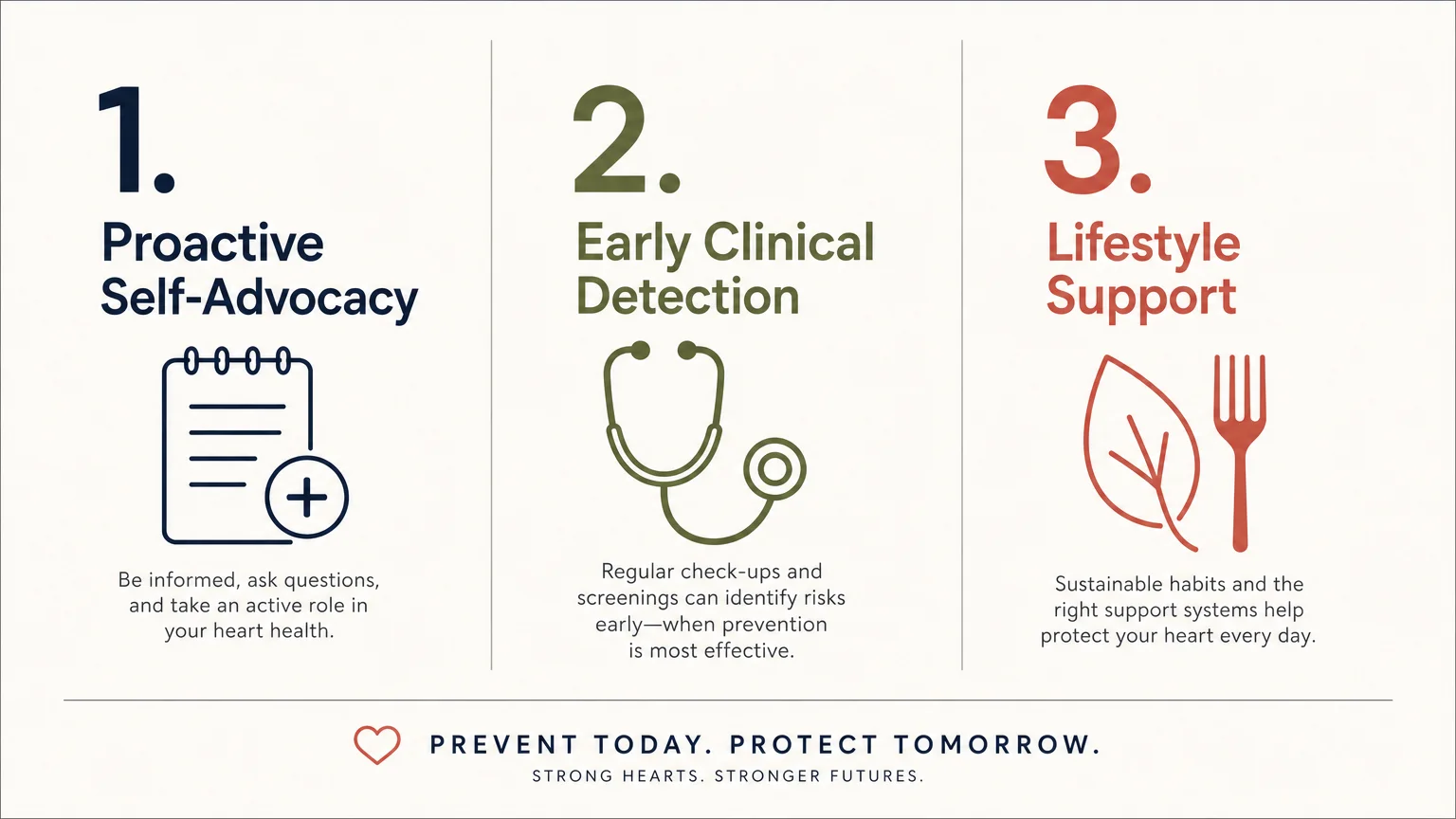 1.

Proactive Self-Advocacy

Be informed, ask questions, and take an active role in your heart health.

2.

Early Clinical Detection

Regular check-ups and screenings can identify risks early—when prevention is most effective.

3.

Lifestyle Support

Sustainable habits and the right support systems help protect your heart every day.

PREVENT TODAY. PROTECT TOMORROW.

STRONG HEARTS. STRONGER FUTURES.